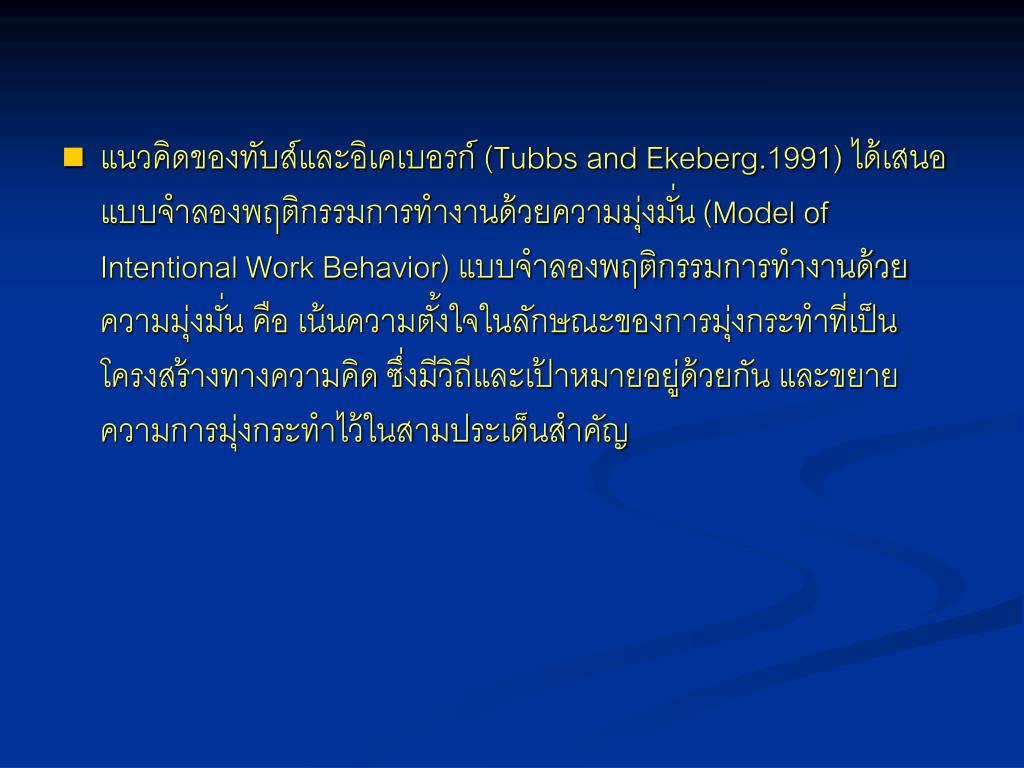 แนวคิดของทับส์และอิเคเบอรก์ (Tubbs and Ekeberg.1991) ได้เสนอแบบจำลองพฤติกรรมการทำงานด้วยความมุ่งมั่น (Model of Intentional Work Behavior) แบบจำลองพฤติกรรมการทำงานด้วยความมุ่งมั่น คือ เน้นความตั้งใจในลักษณะของการมุ่งกระทำที่เป็นโครงสร้างทางความคิด ซึ่งมีวิถีและเป้าหมายอยู่ด้วยกัน และขยายความการมุ่งกระทำไว้ในสามประเด็นสำคัญ